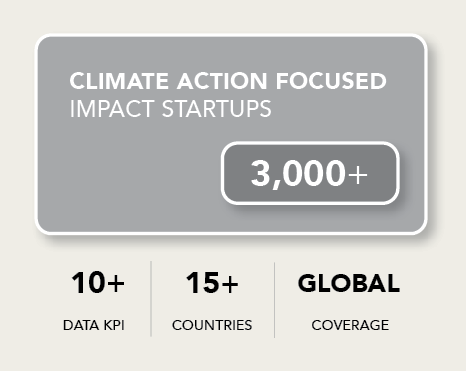 CLIMATE ACTION FOCUSED
IMPACT STARTUPS

3,000+

10+
DATA KPI

15+
COUNTRIES

GLOBAL
COVERAGE